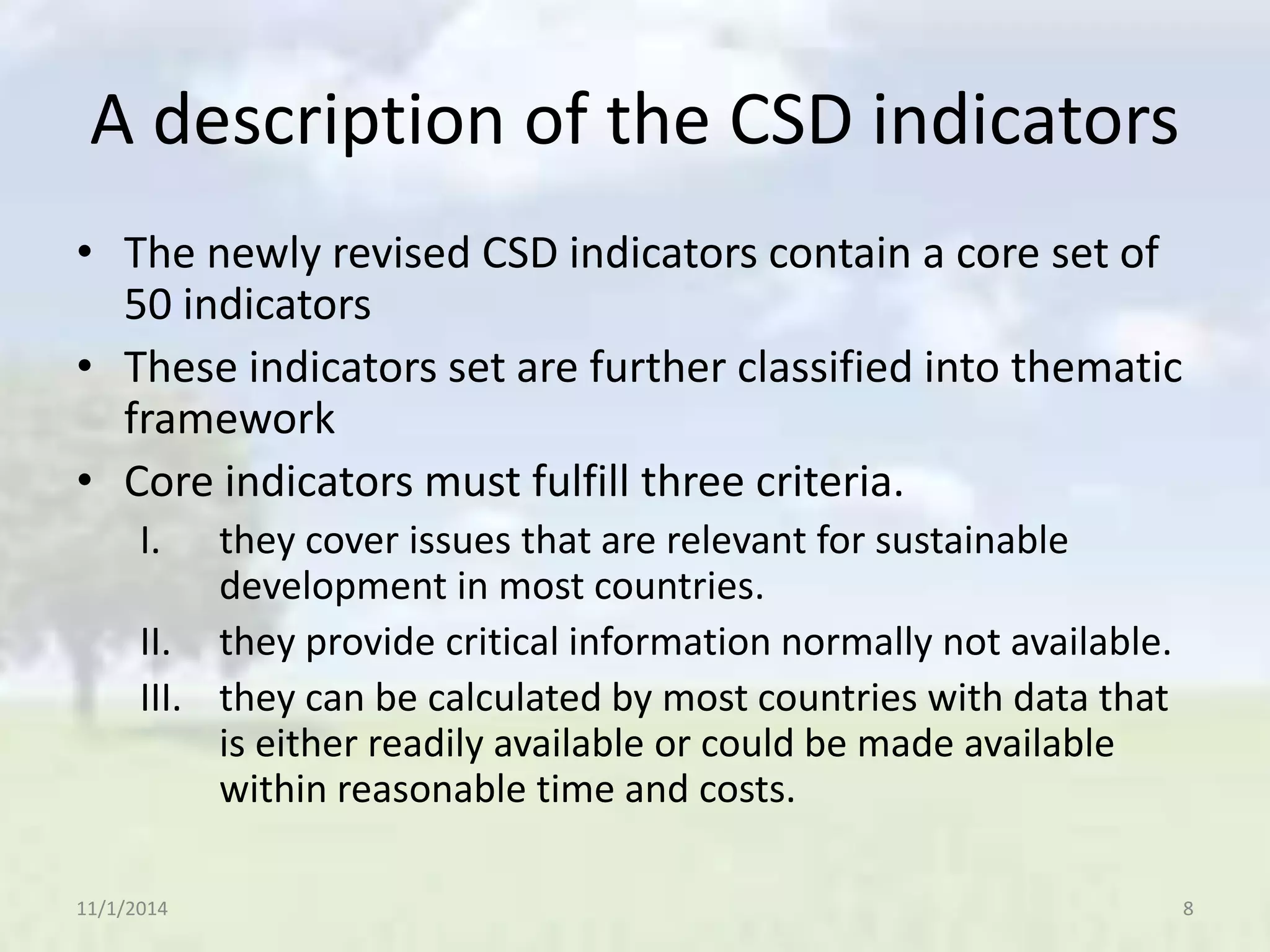 A description of the CSD indicators

• The newly revised CSD indicators contain a core set of 50 indicators
• These indicators set are further classified into thematic framework
• Core indicators must fulfill three criteria.
I. they cover issues that are relevant for sustainable development in most countries.
II. they provide critical information normally not available.
III. they can be calculated by most countries with data that is either readily available or could be made available within reasonable time and costs.

11/1/2014

8